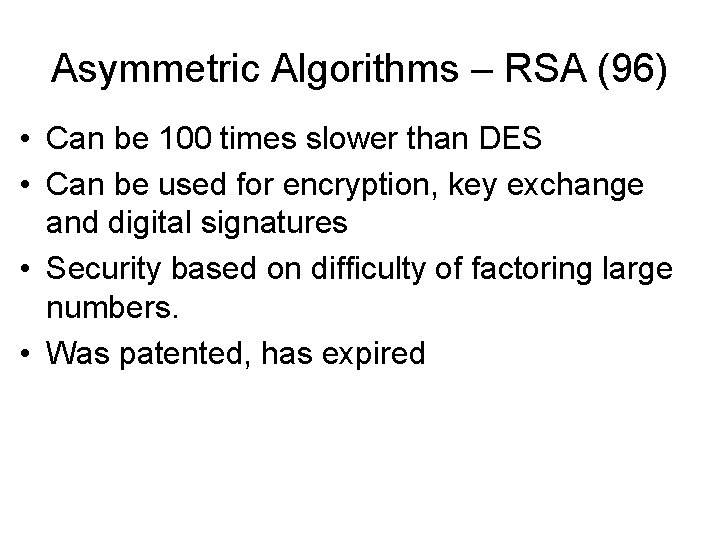 Asymmetric Algorithms – RSA (96)

• Can be 100 times slower than DES
• Can be used for encryption, key exchange and digital signatures
• Security based on difficulty of factoring large numbers.
• Was patented, has expired